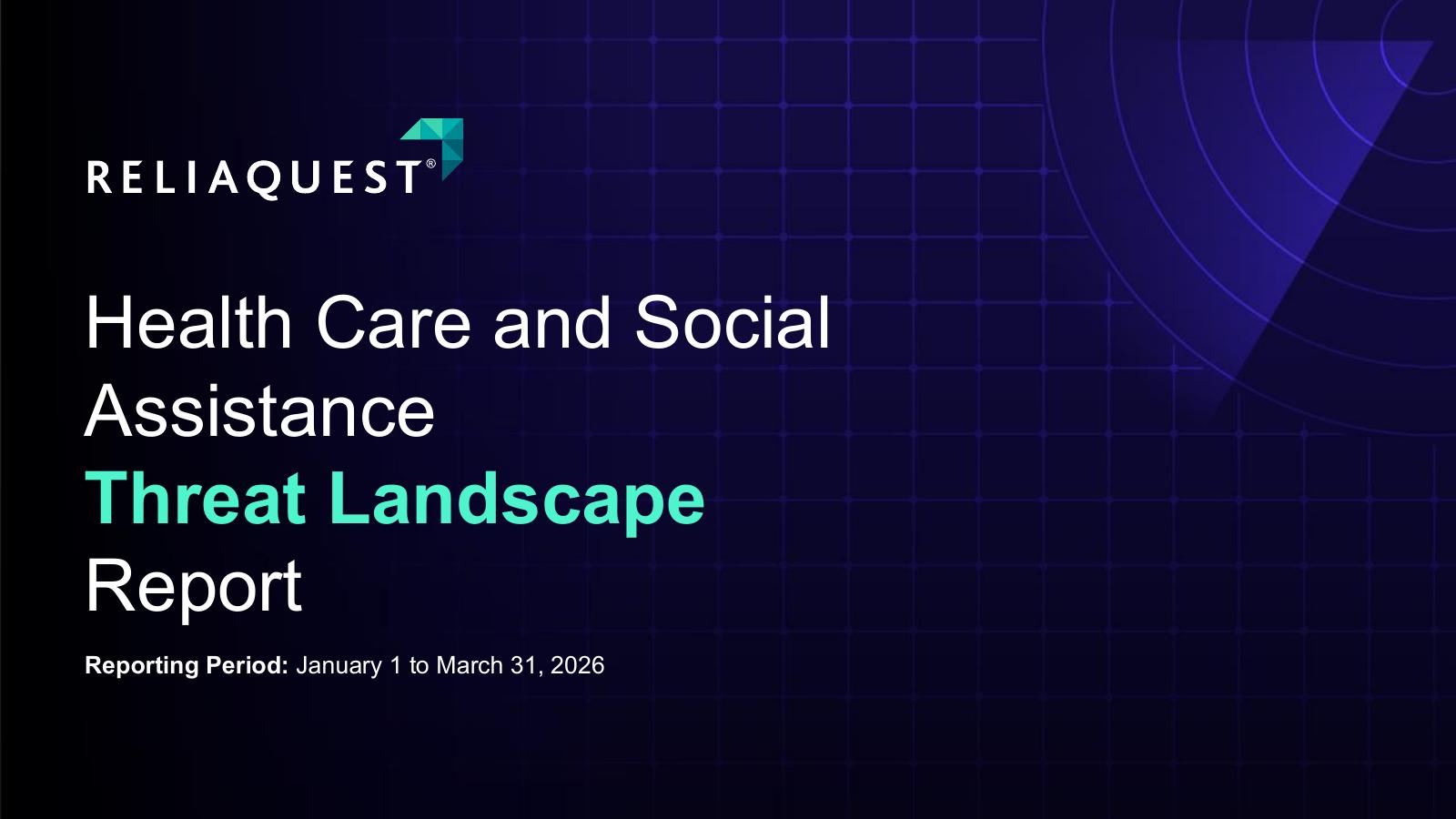 RELIAQUEST®

Health Care and Social Assistance
Threat Landscape
Report

Reporting Period: January 1 to March 31, 2026